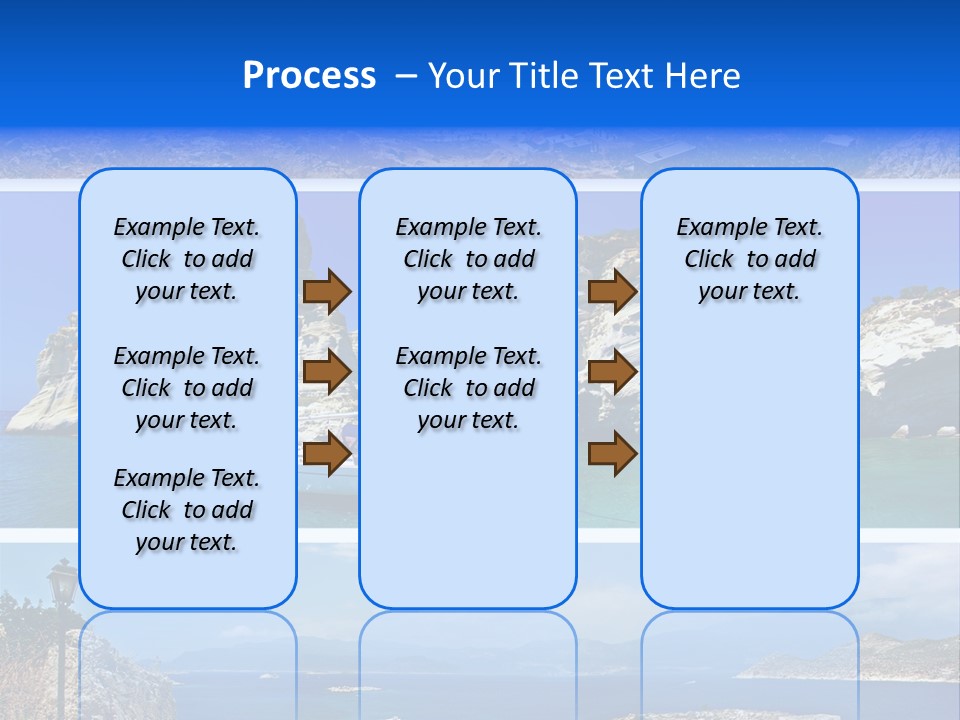 Process – Your Title Text Here

Example Text. Click to add your text.

Example Text. Click to add your text.

Example Text. Click to add your text.

Example Text. Click to add your text.

Example Text. Click to add your text.

Example Text. Click to add your text.